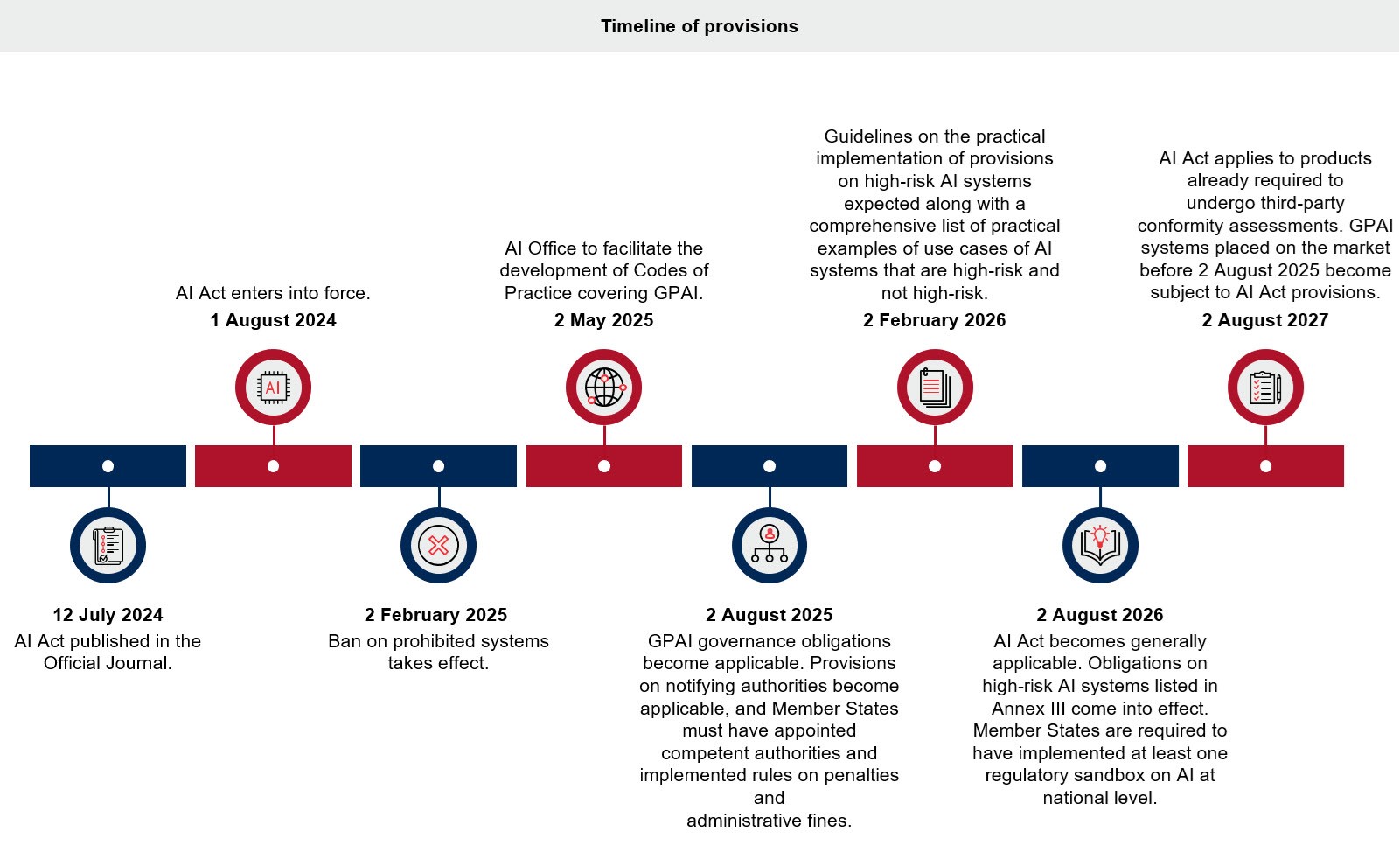 Timeline of provisions

12 July 2024
AI Act published in the Official Journal.

AI Act enters into force.
1 August 2024

AI

2 February 2025
Ban on prohibited systems takes effect.

AI Office to facilitate the development of Codes of Practice covering GPAI.
2 May 2025

2 August 2025
GPAI governance obligations become applicable. Provisions on notifying authorities become applicable, and Member States must have appointed competent authorities and implemented rules on penalties and administrative fines.

Guidelines on the practical implementation of provisions on high-risk AI systems expected along with a comprehensive list of practical examples of use cases of AI systems that are high-risk and not high-risk.
2 February 2026

2 August 2026
AI Act becomes generally applicable. Obligations on high-risk AI systems listed in Annex III come into effect. Member States are required to have implemented at least one regulatory sandbox on AI at national level.

AI Act applies to products already required to undergo third-party conformity assessments. GPAI systems placed on the market before 2 August 2025 become subject to AI Act provisions.
2 August 2027